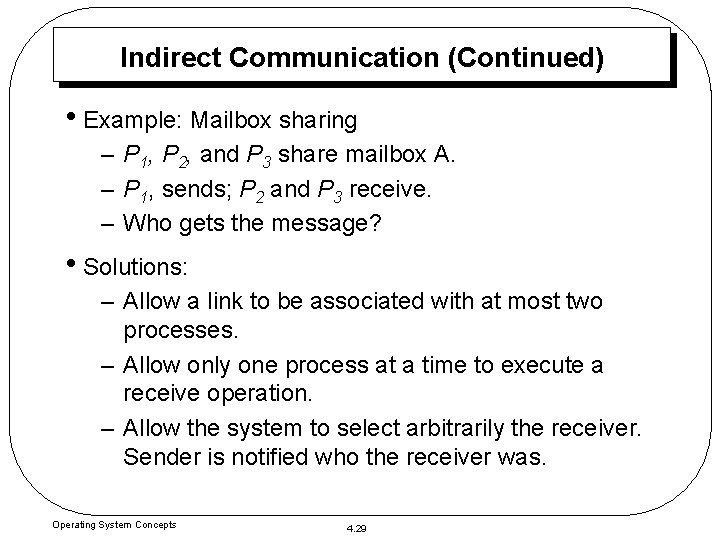 Indirect Communication (Continued)

• Example: Mailbox sharing
– $P_1$, $P_2$, and $P_3$ share mailbox A.
– $P_1$, sends; $P_2$ and $P_3$ receive.
– Who gets the message?

• Solutions:
– Allow a link to be associated with at most two processes.
– Allow only one process at a time to execute a receive operation.
– Allow the system to select arbitrarily the receiver. Sender is notified who the receiver was.

Operating System Concepts

4.29